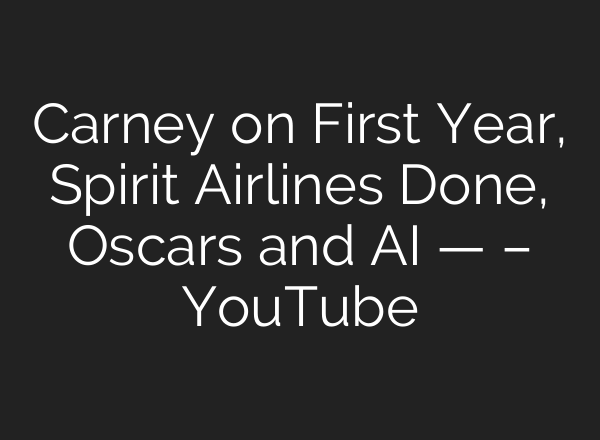 Carney on First Year, Spirit Airlines Done, Oscars and AI — – YouTube